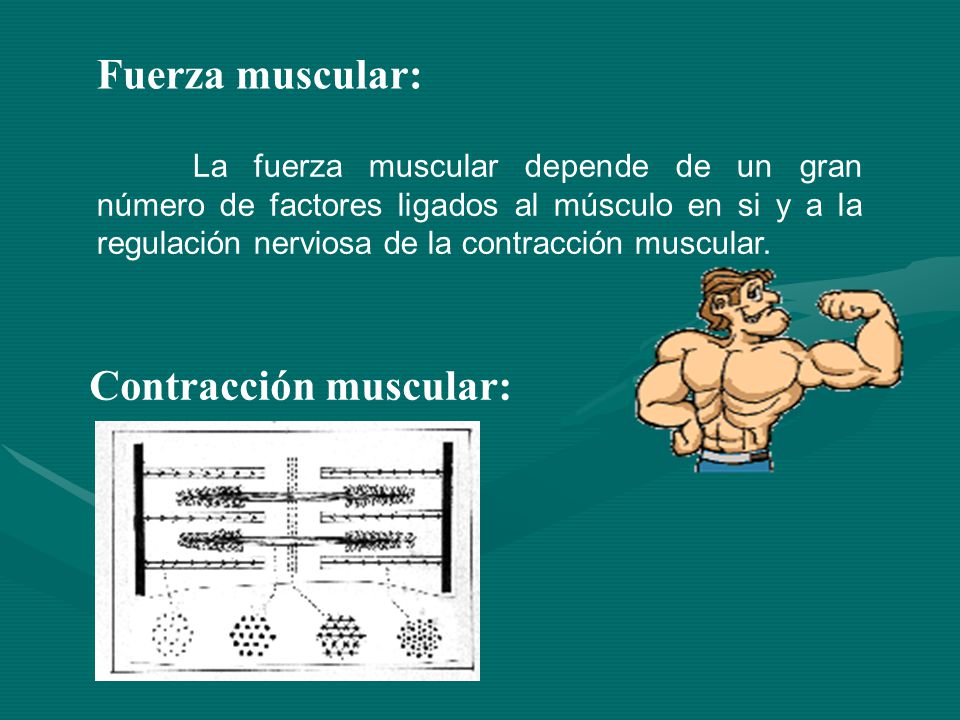 Fuerza muscular:

La fuerza muscular depende de un gran número de factores ligados al músculo en si y a la regulación nerviosa de la contracción muscular.

Contracción muscular: